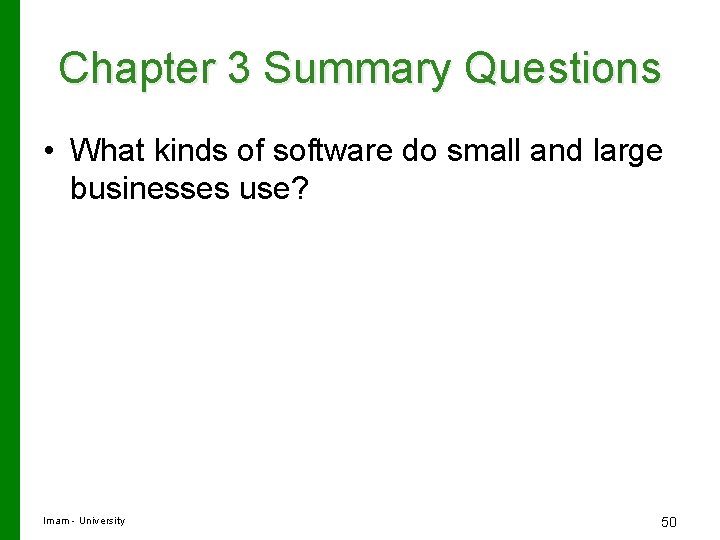 Chapter 3 Summary Questions

• What kinds of software do small and large businesses use?

Imam - University

50